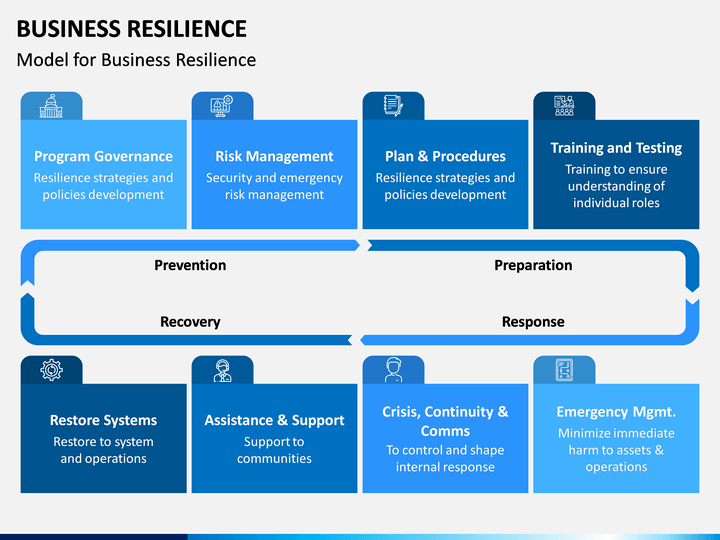 BUSINESS RESILIENCE

Model for Business Resilience

Program Governance
Resilience strategies and policies development

Risk Management
Security and emergency risk management

Plan & Procedures
Resilience strategies and policies development

Training and Testing
Training to ensure understanding of individual roles

Prevention

Preparation

Recovery

Response

Restore Systems
Restore to system and operations

Assistance & Support
Support to communities

Crisis, Continuity & Comms
To control and shape internal response

Emergency Mgmt.
Minimize immediate harm to assets & operations